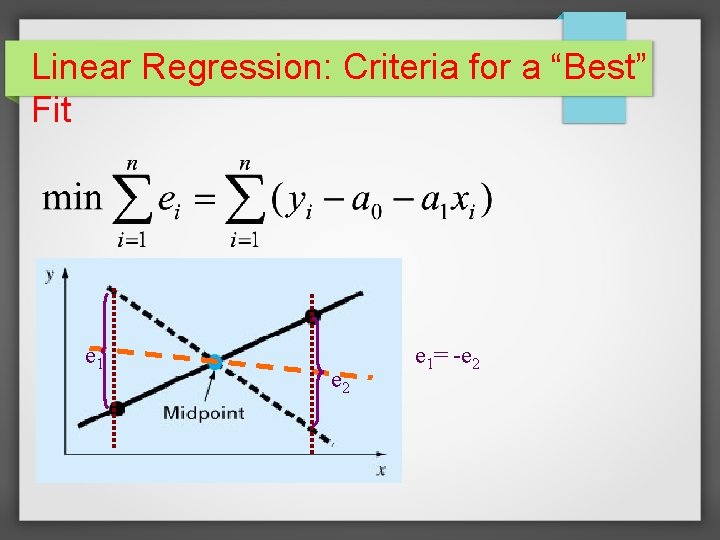 Linear Regression: Criteria for a “Best” Fit

$\min \sum_{i=1}^{n} e_i = \sum_{i=1}^{n} (y_i - a_0 - a_1 x_i)$

y

$e_1$

$e_2$

Midpoint

x

$e_1 = -e_2$